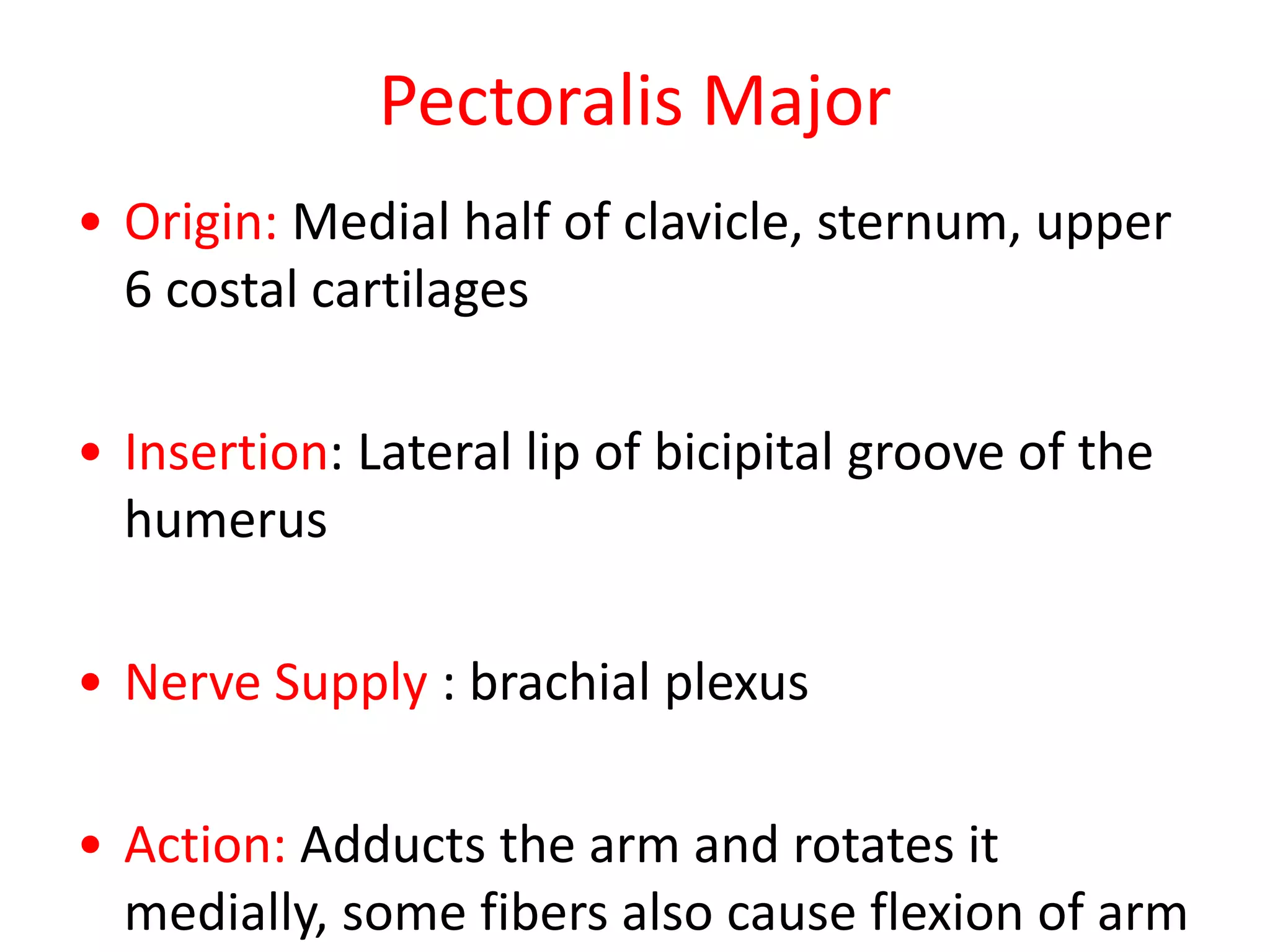 Pectoralis Major

• Origin: Medial half of clavicle, sternum, upper 6 costal cartilages

• Insertion: Lateral lip of bicipital groove of the humerus

• Nerve Supply : brachial plexus

• Action: Adducts the arm and rotates it medially, some fibers also cause flexion of arm